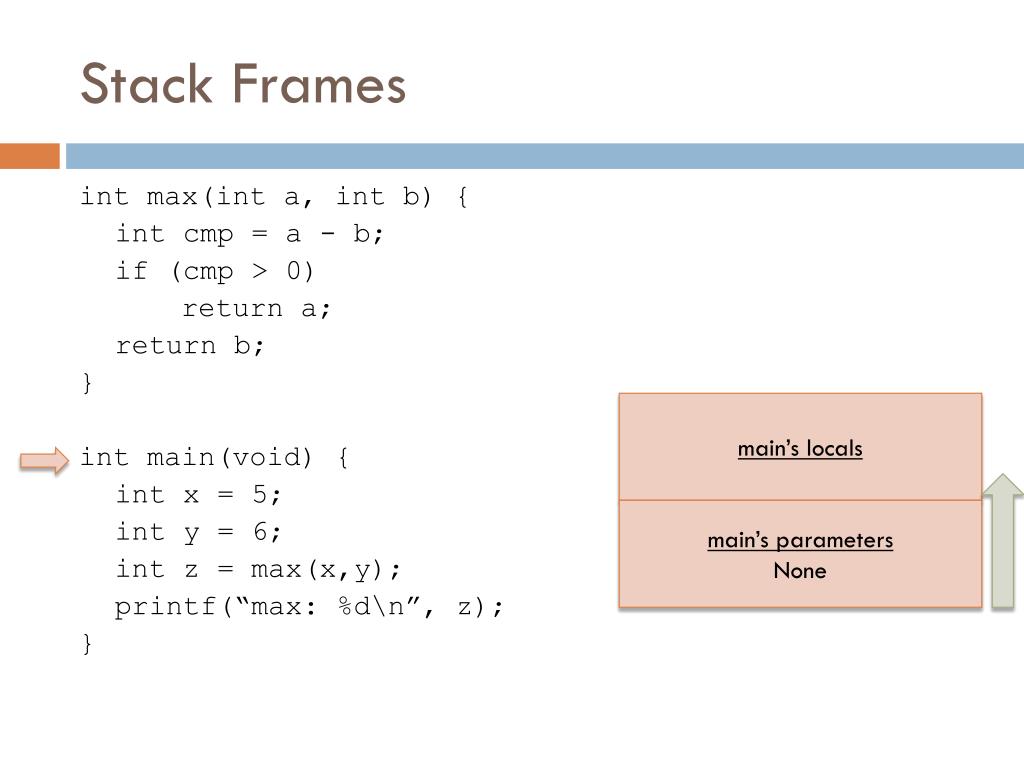 Stack Frames

int max(int a, int b) {
  int cmp = a - b;
  if (cmp > 0)
      return a;
  return b;
}

int main(void) {
  int x = 5;
  int y = 6;
  int z = max(x,y);
  printf(“max: %d\n”, z);
}

main’s locals

main’s parameters
None